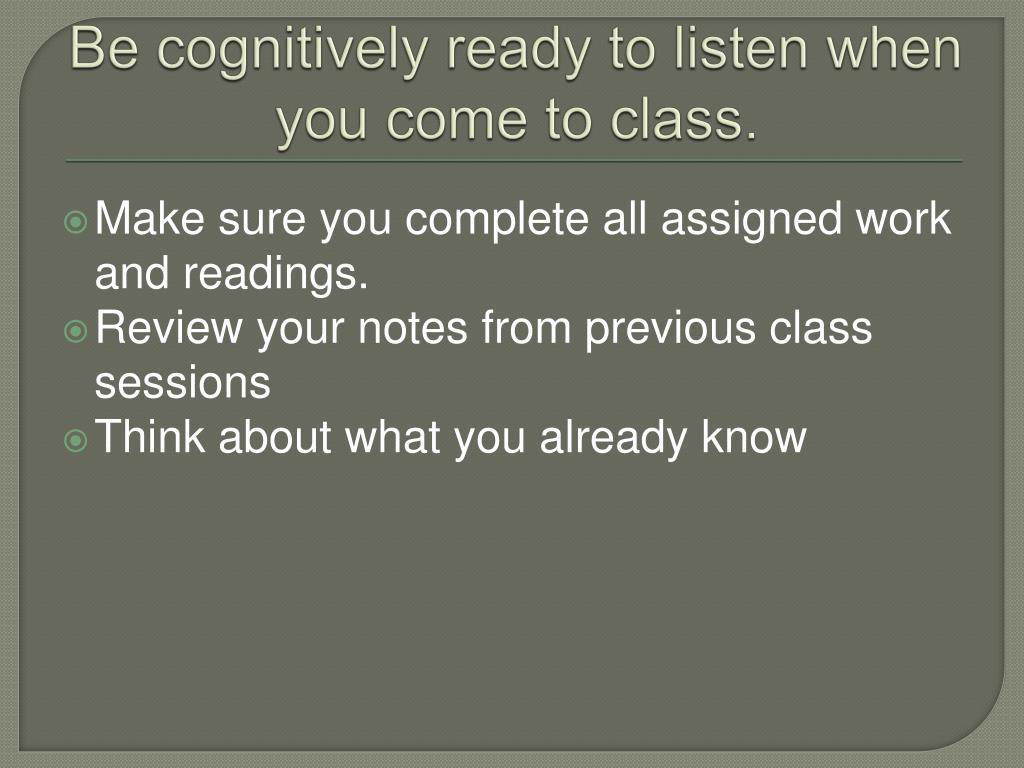 Be cognitively ready to listen when you come to class.

Make sure you complete all assigned work and readings.
Review your notes from previous class sessions
Think about what you already know